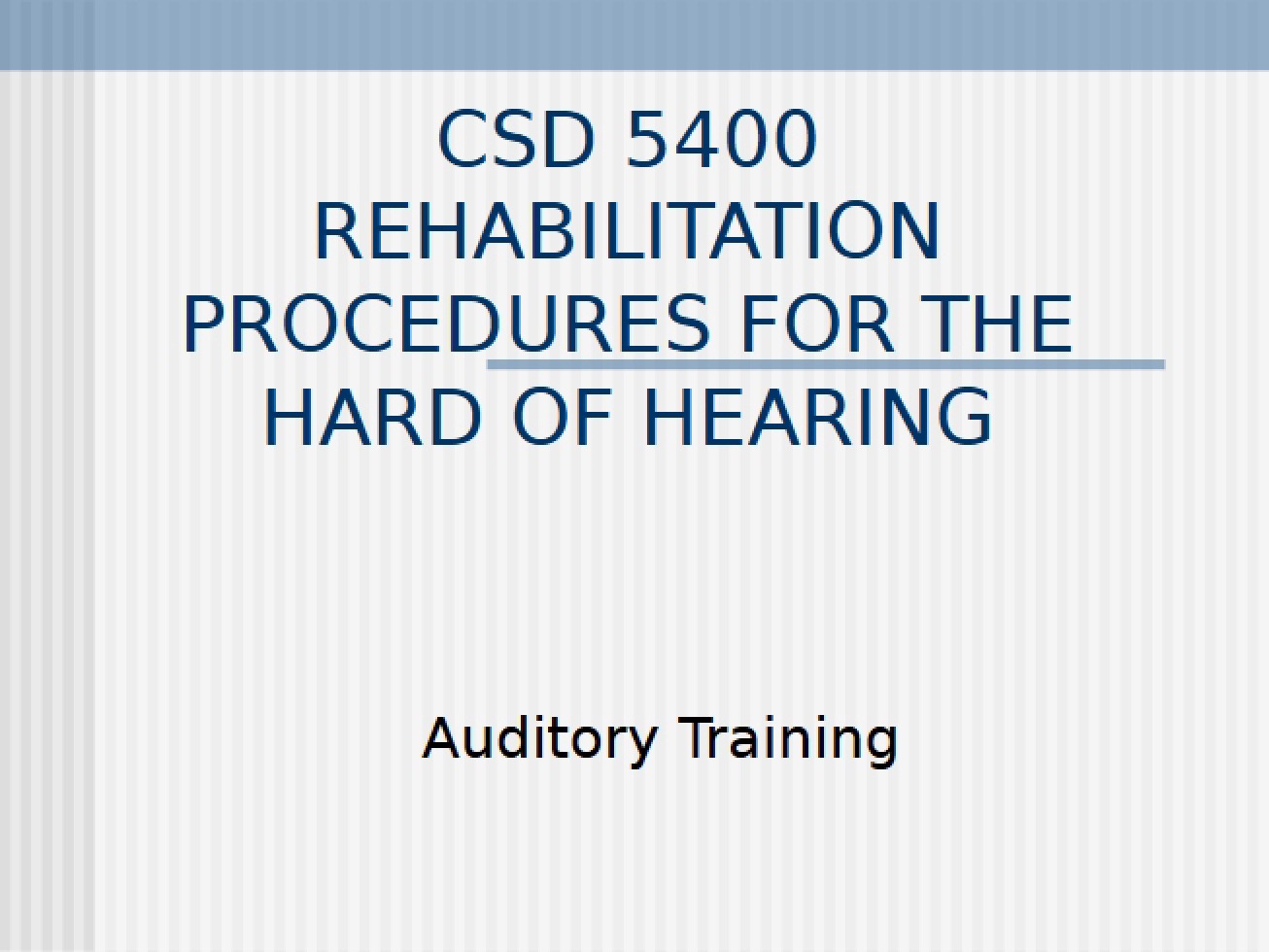 CSD 5400
REHABILITATION PROCEDURES FOR THE HARD OF HEARING

Auditory Training